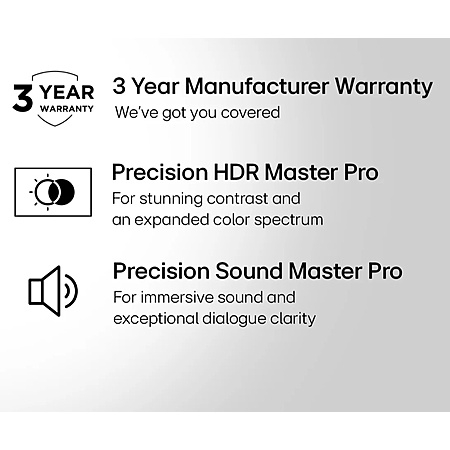 3 YEAR
WARRANTY

3 Year Manufacturer Warranty
We've got you covered

Precision HDR Master Pro
For stunning contrast and an expanded color spectrum

Precision Sound Master Pro
For immersive sound and exceptional dialogue clarity